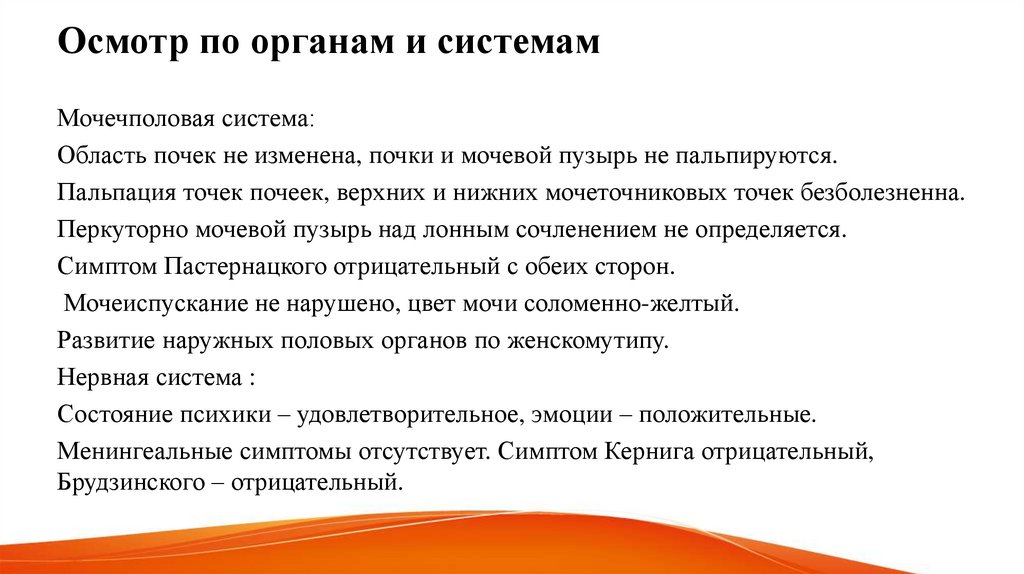 Осмотр по органам и системам

Мочечполовая система:

Область почек не изменена, почки и мочевой пузырь не пальпируются.

Пальпация точек почеек, верхних и нижних мочеточниковых точек безболезненна.

Перкуторно мочевой пузырь над лонным сочленением не определяется.

Симптом Пастернацкого отрицательный с обеих сторон.

Мочеиспускание не нарушено, цвет мочи соломенно-желтый.

Развитие наружных половых органов по женскомутипу.

Нервная система :

Состояние психики – удовлетворительное, эмоции – положительные.

Менингеальные симптомы отсутствует. Симптом Кернига отрицательный, Брудзинского – отрицательный.